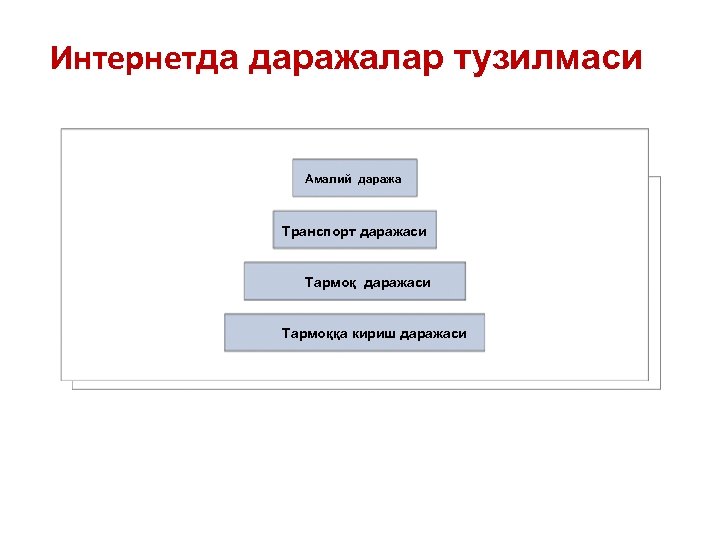 Интернетда даражалар тузилмаси

Амалий даража

Транспорт даражаси

Тармоқ даражаси

Тармоққа кириш даражаси